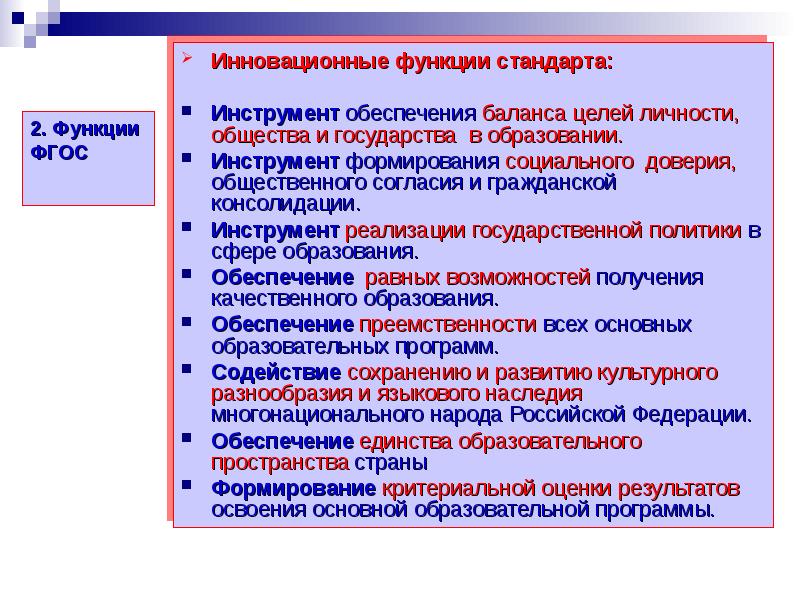 2. Функции ФГОС

Инновационные функции стандарта:

Инструмент обеспечения баланса целей личности, общества и государства в образовании.

Инструмент формирования социального доверия, общественного согласия и гражданской консолидации.

Инструмент реализации государственной политики в сфере образования.

Обеспечение равных возможностей получения качественного образования.

Обеспечение преемственности всех основных образовательных программ.

Содействие сохранению и развитию культурного разнообразия и языкового наследия многонационального народа Российской Федерации.

Обеспечение единства образовательного пространства страны

Формирование критериальной оценки результатов освоения основной образовательной программы.